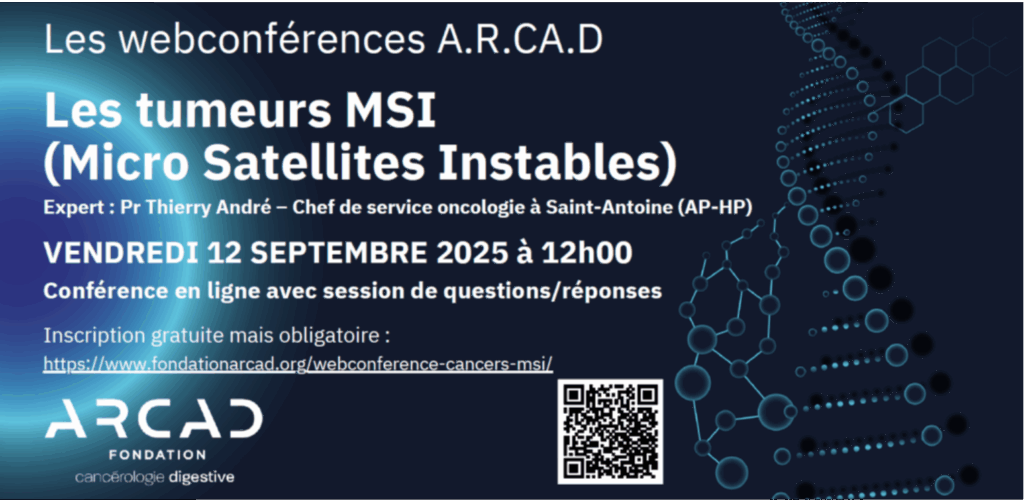 Les webconférences A.R.CA.D

Les tumeurs MSI (Micro Satellites Instables)

Expert : Pr Thierry André – Chef de service oncologie à Saint-Antoine (AP-HP)

VENDREDI 12 SEPTEMBRE 2025 à 12h00

Conférence en ligne avec session de questions/réponses

Inscription gratuite mais obligatoire :
https://www.fondationarcad.org/webconference-cancers-msi/

ARCAD
FONDATION
cancérologie digestive